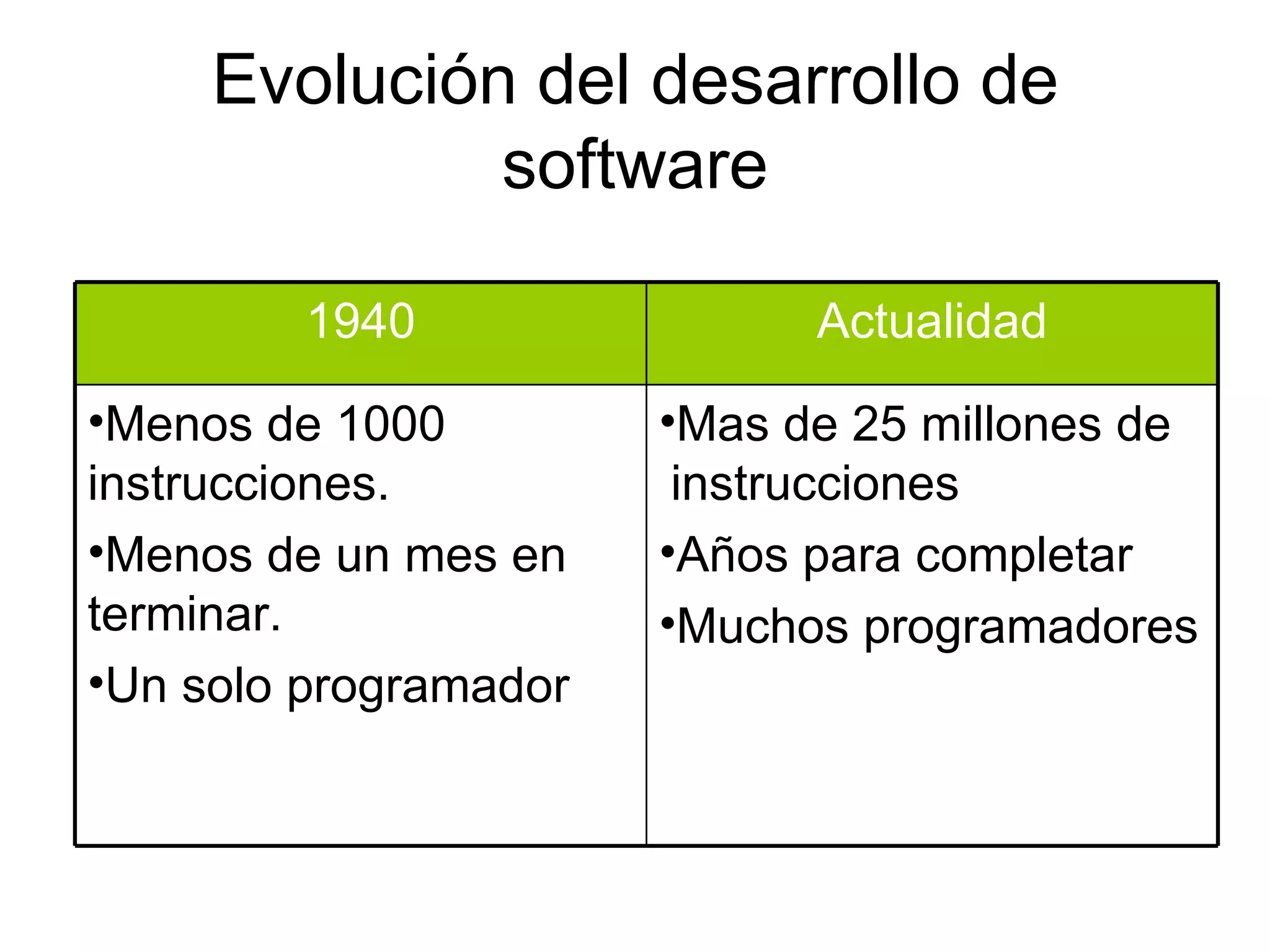 Evolución del desarrollo de software

| 1940 | Actualidad |
|---|---|
| •Menos de 1000 instrucciones. •Menos de un mes en terminar. •Un solo programador | •Mas de 25 millones de instrucciones •Años para completar •Muchos programadores |